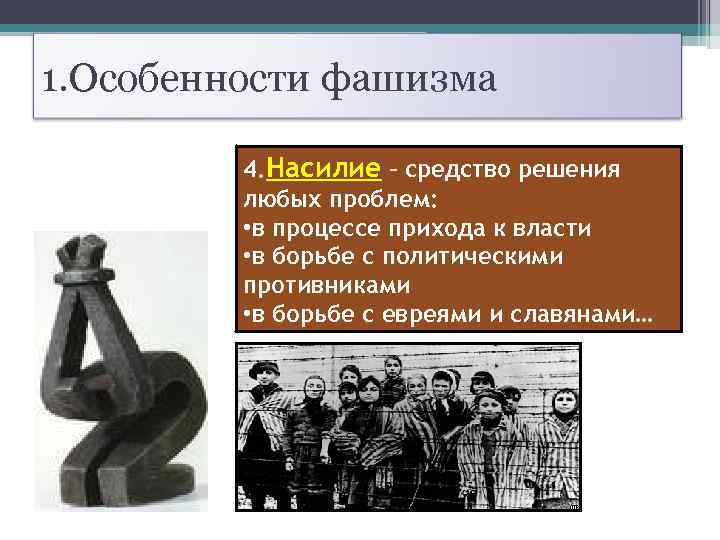 1.Особенности фашизма

4.Насилие – средство решения любых проблем:
•в процессе прихода к власти
•в борьбе с политическими противниками
•в борьбе с евреями и славянами…